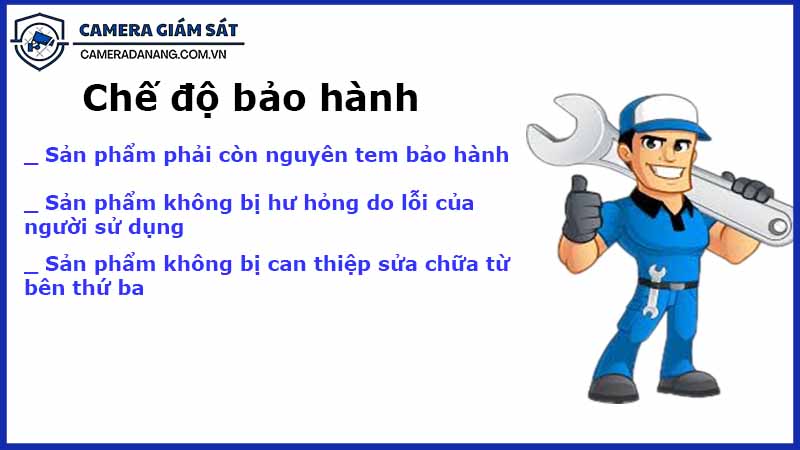 CAMERA GIÁM SÁT
CAMERADANANG.COM.VN

Chế độ bảo hành

_ Sản phẩm phải còn nguyên tem bảo hành

_ Sản phẩm không bị hư hỏng do lỗi của người sử dụng

_ Sản phẩm không bị can thiệp sửa chữa từ bên thứ ba